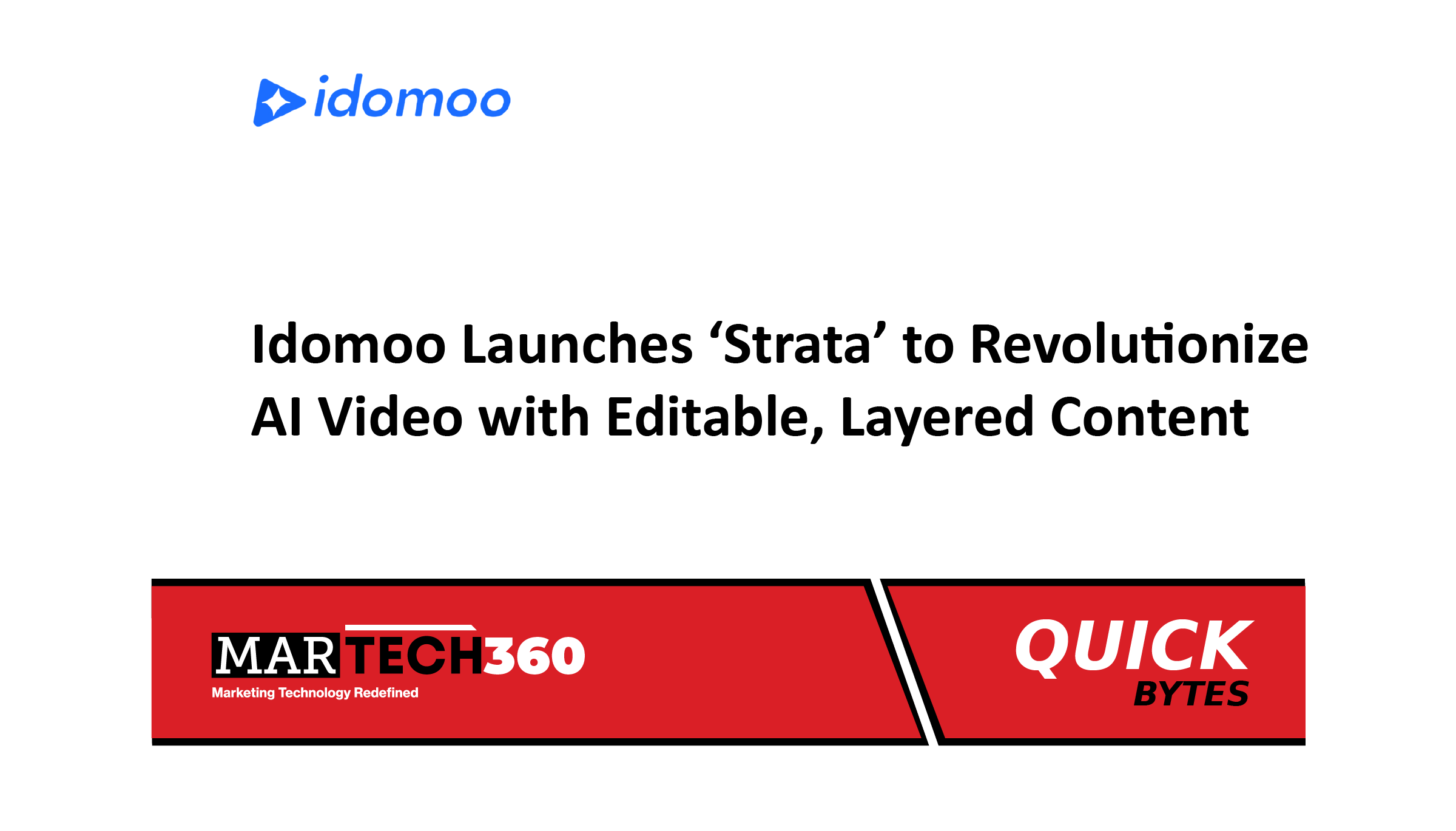 idomoo

Idomoo Launches ‘Strata’ to Revolutionize AI Video with Editable, Layered Content

MARTECH360
Marketing Technology Redefined

QUICK
BYTES